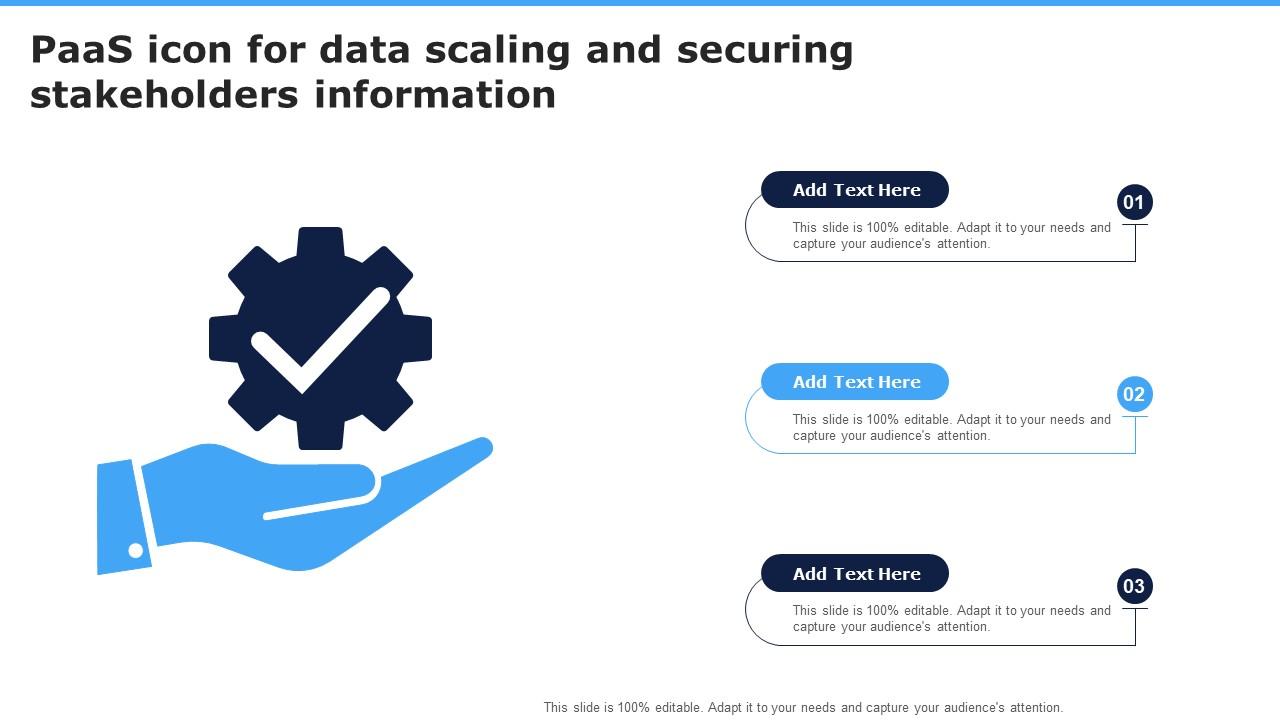 PaaS icon for data scaling and securing stakeholders information

Add Text Here

01

This slide is 100% editable. Adapt it to your needs and capture your audience's attention.

Add Text Here

02

This slide is 100% editable. Adapt it to your needs and capture your audience's attention.

Add Text Here

03

This slide is 100% editable. Adapt it to your needs and capture your audience's attention.

This slide is 100% editable. Adapt it to your needs and capture your audience's attention.